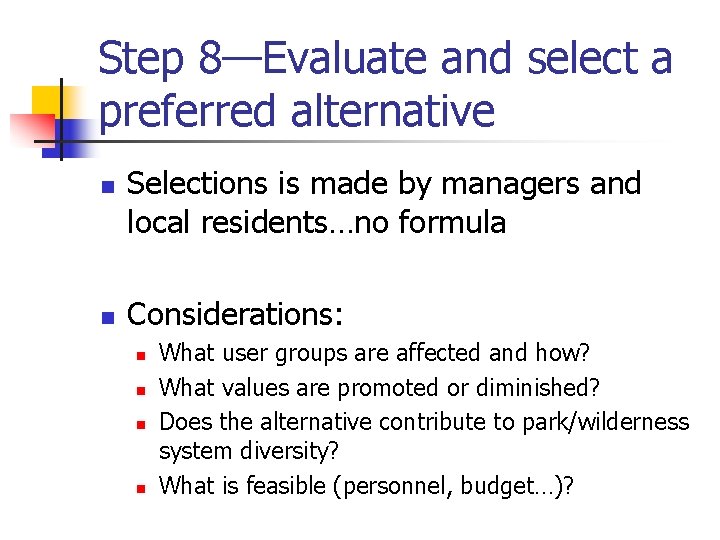 Step 8—Evaluate and select a preferred alternative

Selections is made by managers and local residents…no formula

Considerations:

What user groups are affected and how?

What values are promoted or diminished?

Does the alternative contribute to park/wilderness system diversity?

What is feasible (personnel, budget…)?